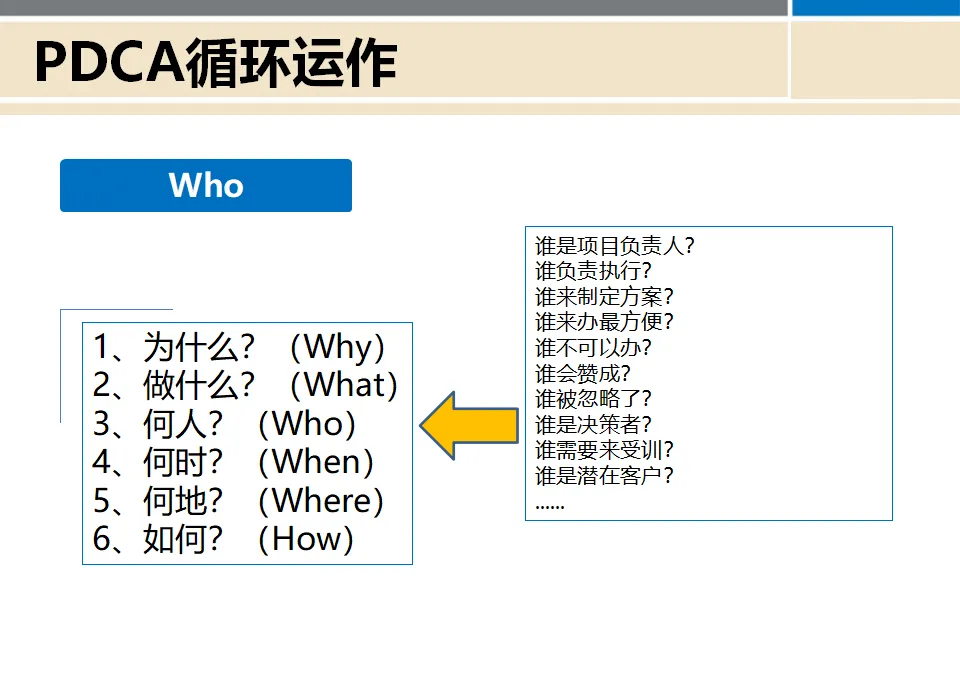 PDCA循环运作

Who

1、为什么？（Why）
2、做什么？（What）
3、何人？（Who）
4、何时？（When）
5、何地？（Where）
6、如何？（How）

谁是项目负责人？
谁负责执行？
谁来制定方案？
谁来办最方便？
谁不可以办？
谁会赞成？
谁被忽略了？
谁是决策者？
谁需要来受训？
谁是潜在客户？
......